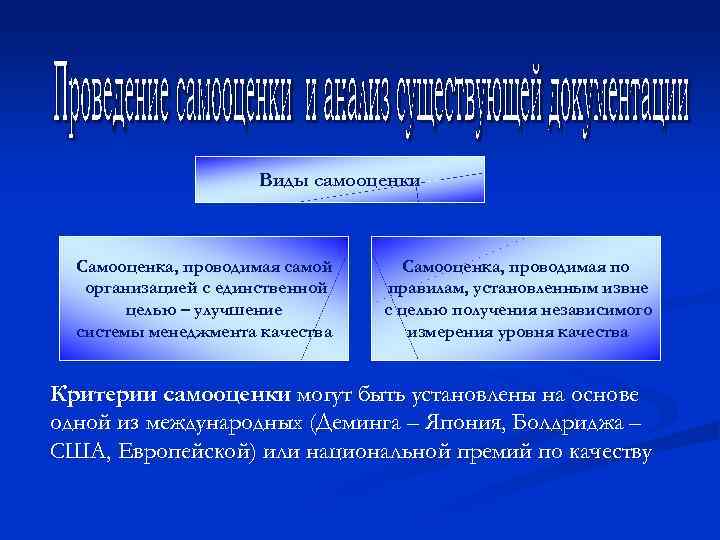 Проведение самооценки и анализ существующей документации

Виды самооценки

Самооценка, проводимая самой организацией с единственной целью – улучшение системы менеджмента качества

Самооценка, проводимая по правилам, установленным извне с целью получения независимого измерения уровня качества

Критерии самооценки могут быть установлены на основе одной из международных (Деминга – Япония, Болдриджа – США, Европейской) или национальной премий по качеству